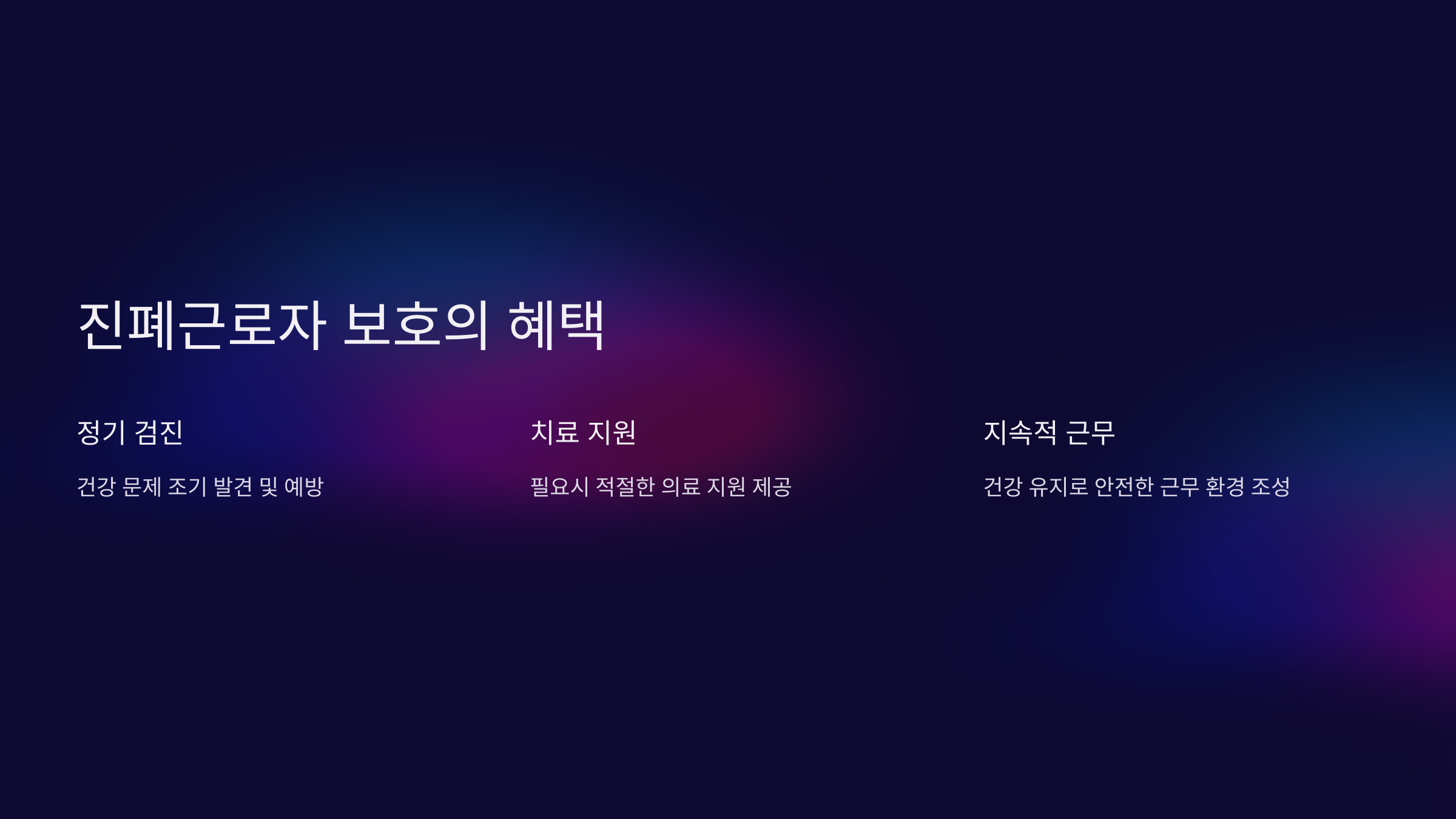 진폐근로자 보호의 혜택

정기 검진

건강 문제 조기 발견 및 예방

치료 지원

필요시 적절한 의료 지원 제공

지속적 근무

건강 유지로 안전한 근무 환경 조성